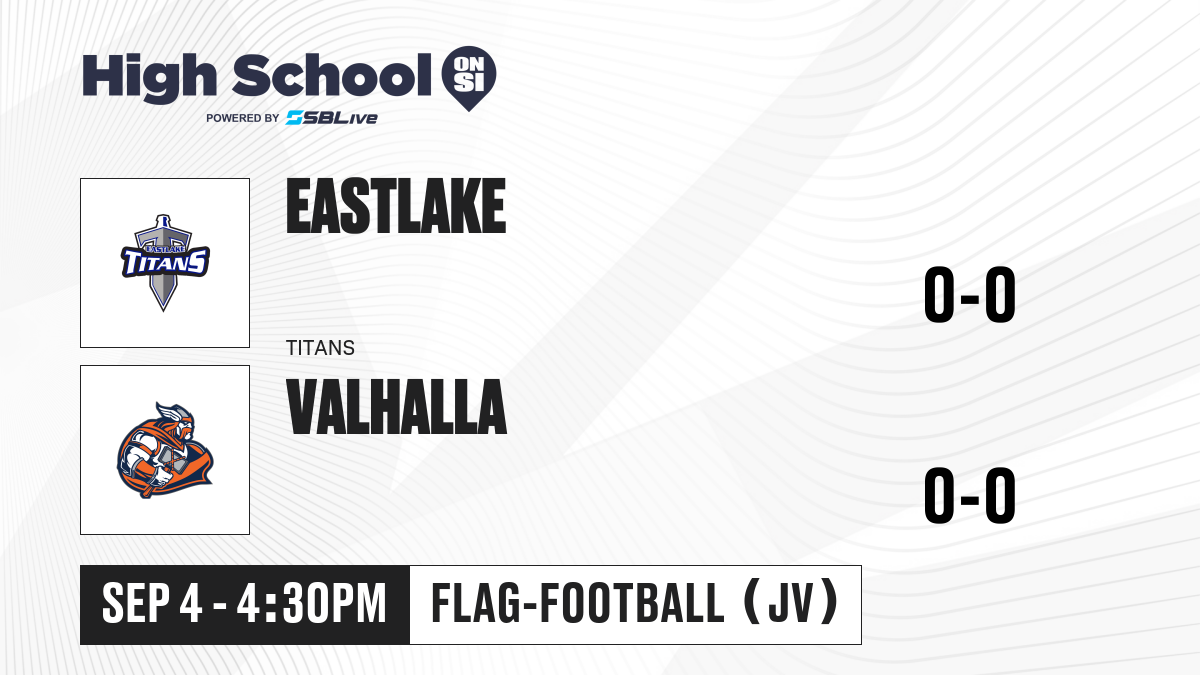 High School ON SI
POWERED BY SBLive

EASTLAKE TITANS

EASTLAKE

0-0

TITANS

VALHALLA

0-0

SEP 4 - 4:30PM

FLAG-FOOTBALL (JV)